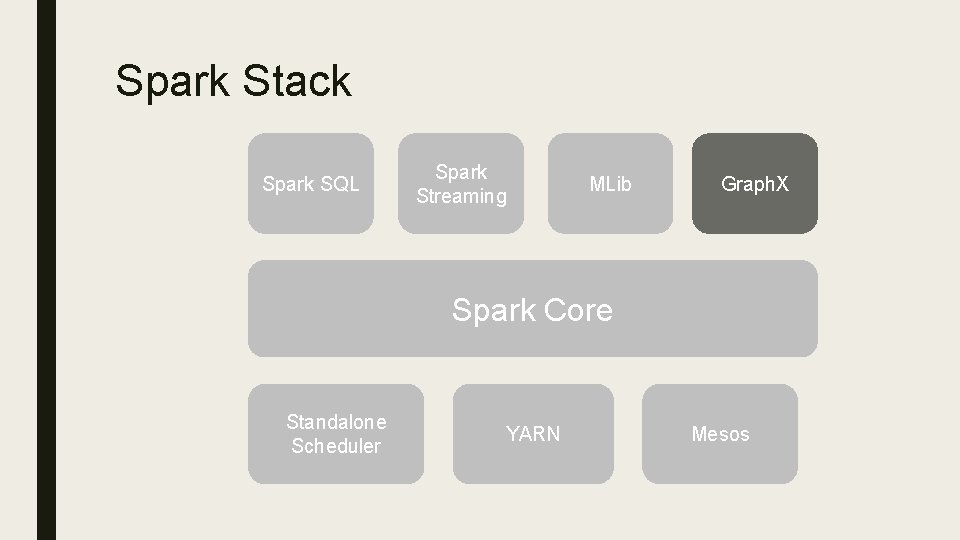 Spark Stack

Spark SQL

Spark Streaming

MLib

GraphX

Spark Core

Standalone Scheduler

YARN

Mesos